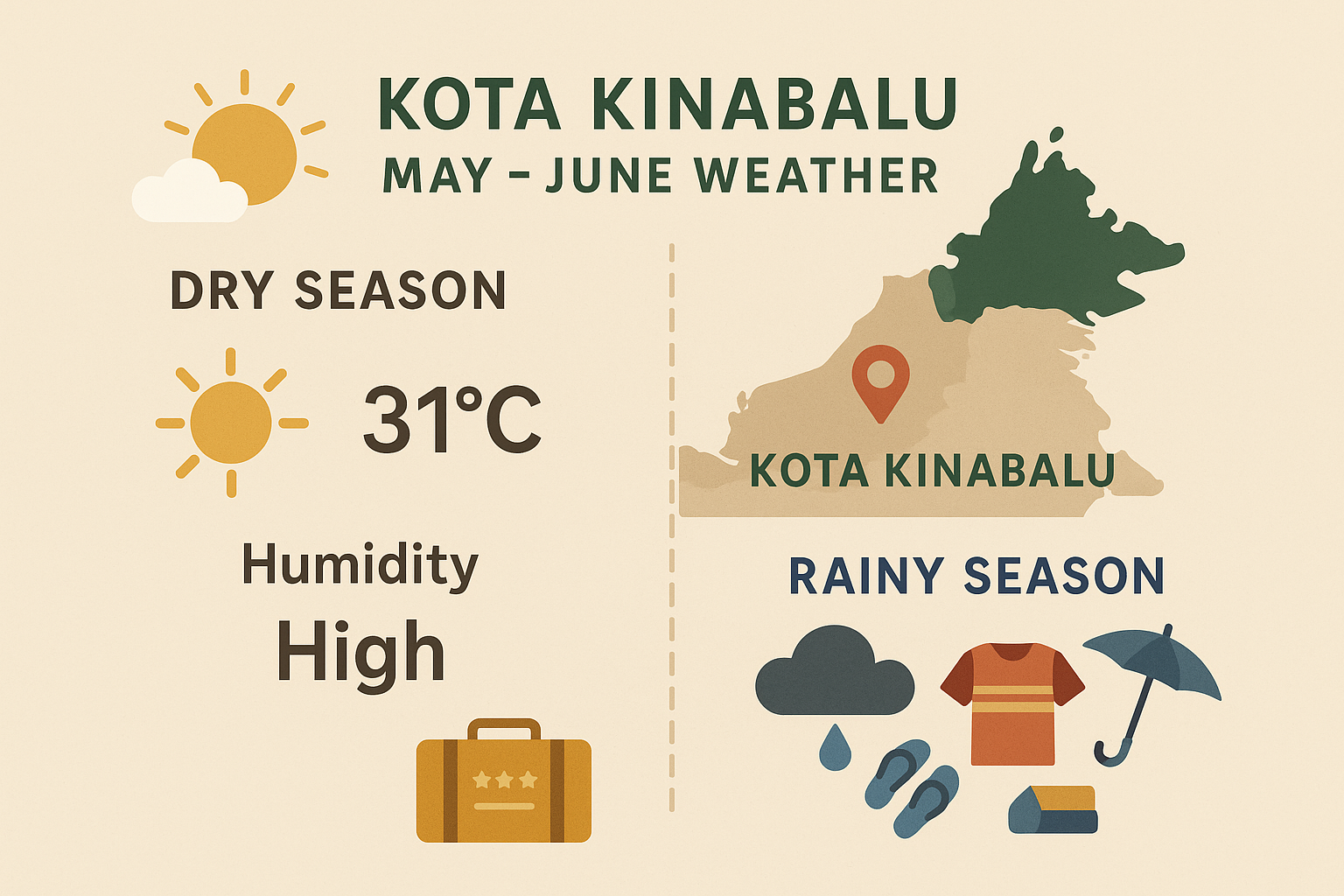 KOTA KINABALU
MAY – JUNE WEATHER

DRY SEASON

31°C

Humidity
High

KOTA KINABALU

RAINY SEASON